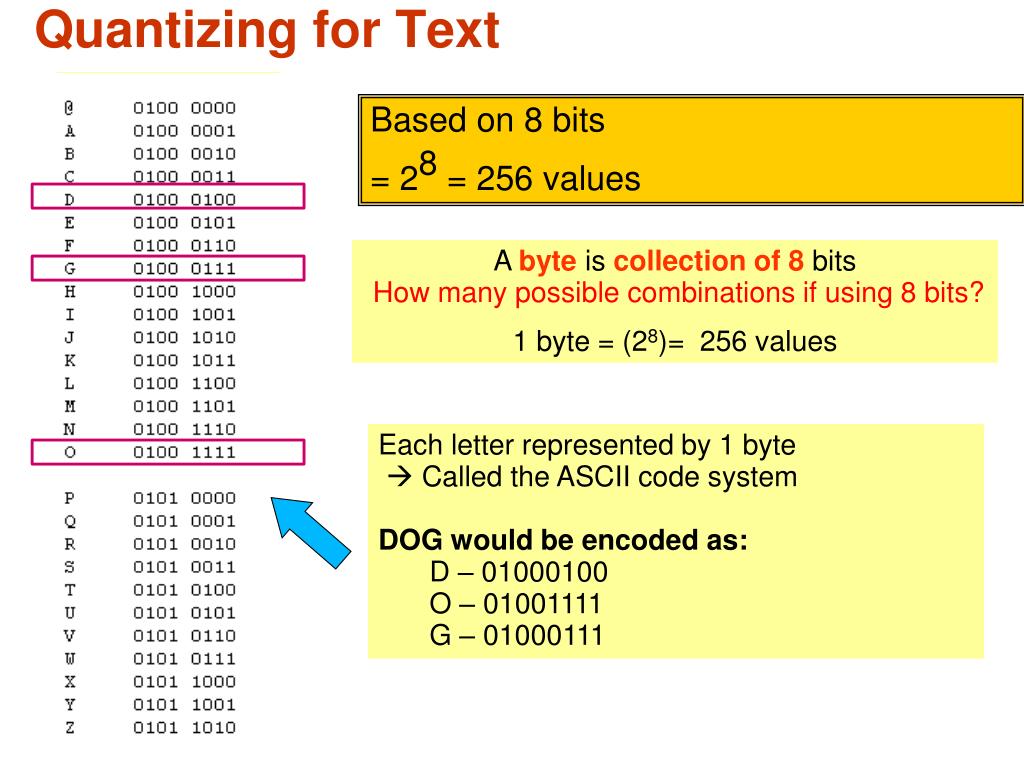 Quantizing for Text

| | |
|---|---|
| @ | 0100 0000 |
| A | 0100 0001 |
| B | 0100 0010 |
| C | 0100 0011 |
| D | 0100 0100 |
| E | 0100 0101 |
| F | 0100 0110 |
| G | 0100 0111 |
| H | 0100 1000 |
| I | 0100 1001 |
| J | 0100 1010 |
| K | 0100 1011 |
| L | 0100 1100 |
| M | 0100 1101 |
| N | 0100 1110 |
| O | 0100 1111 |
| P | 0101 0000 |
| Q | 0101 0001 |
| R | 0101 0010 |
| S | 0101 0011 |
| T | 0101 0100 |
| U | 0101 0101 |
| V | 0101 0110 |
| W | 0101 0111 |
| X | 0101 1000 |
| Y | 0101 1001 |
| Z | 0101 1010 |

Based on 8 bits
$= 2^8 = 256$ values

A byte is collection of 8 bits
How many possible combinations if using 8 bits?
1 byte = $(2^8)$= 256 values

Each letter represented by 1 byte
→ Called the ASCII code system

DOG would be encoded as:
D – 01000100
O – 01001111
G – 01000111